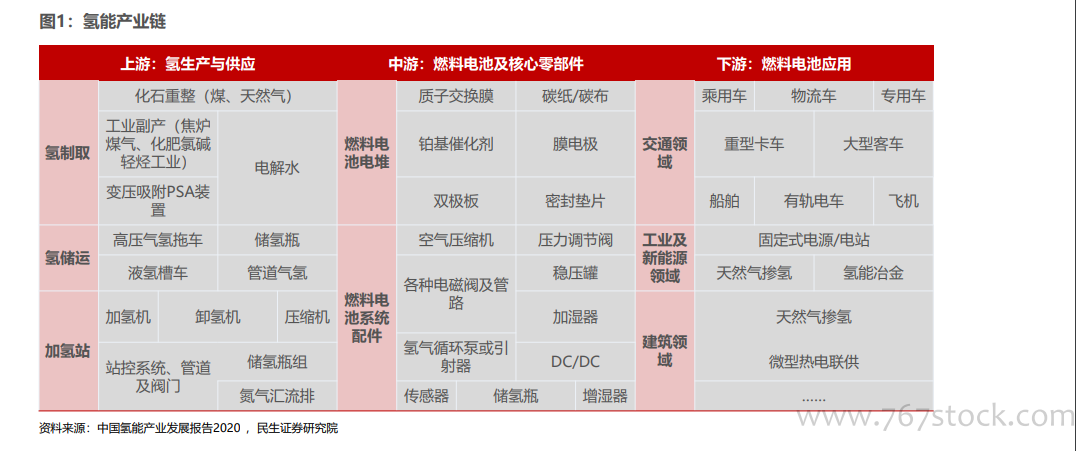 图1：氢能产业链

上游：氢生产与供应

氢制取
化石重整（煤、天然气）
工业副产（焦炉煤气、化肥氯碱轻烃工业）
电解水
变压吸附PSA装置

氢储运
高压气氢拖车
储氢瓶
液氢槽车
管道气氢

加氢站
加氢机
卸氢机
压缩机
站控系统、管道及阀门
储氢瓶组
氮气汇流排

中游：燃料电池及核心零部件

燃料电池电堆
质子交换膜
碳纸/碳布
铂基催化剂
膜电极
双极板
密封垫片

燃料电池系统配件
空气压缩机
压力调节阀
各种电磁阀及管路
稳压罐
加湿器
氢气循环泵或引射器
DC/DC
传感器
储氢瓶
增湿器

下游：燃料电池应用

交通领域
乘用车
物流车
专用车
重型卡车
大型客车
船舶
有轨电车
飞机

工业及新能源领域
固定式电源/电站
天然气掺氢
氢能冶金

建筑领域
天然气掺氢
微型热电联供
......

资料来源：中国氢能产业发展报告2020，民生证券研究院

www.767stock.com